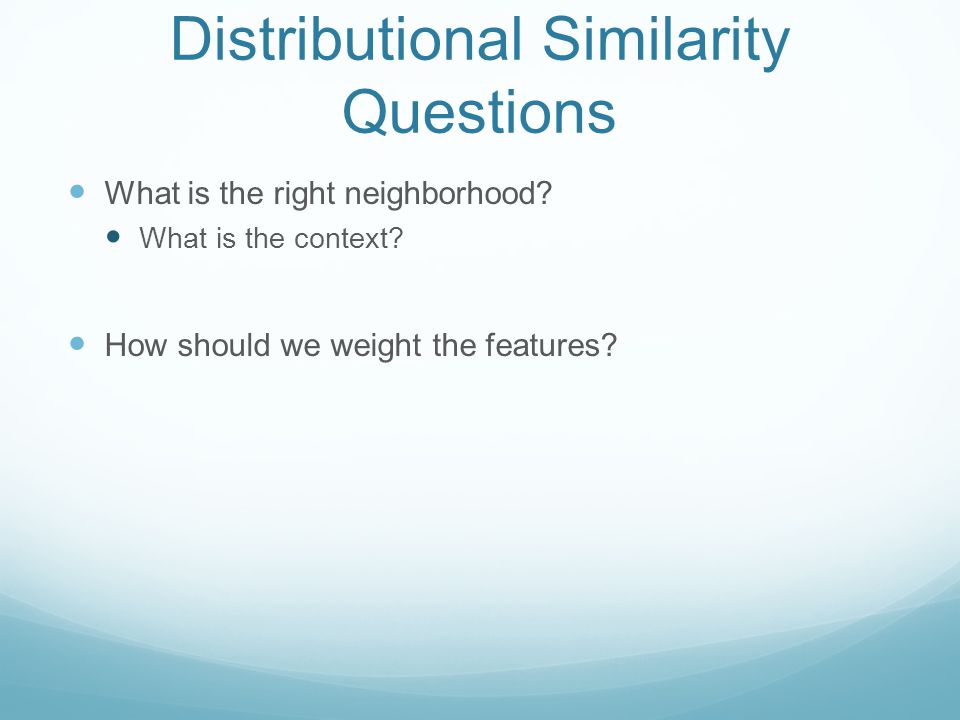 Distributional Similarity Questions

- What is the right neighborhood?
  - What is the context?

- How should we weight the features?